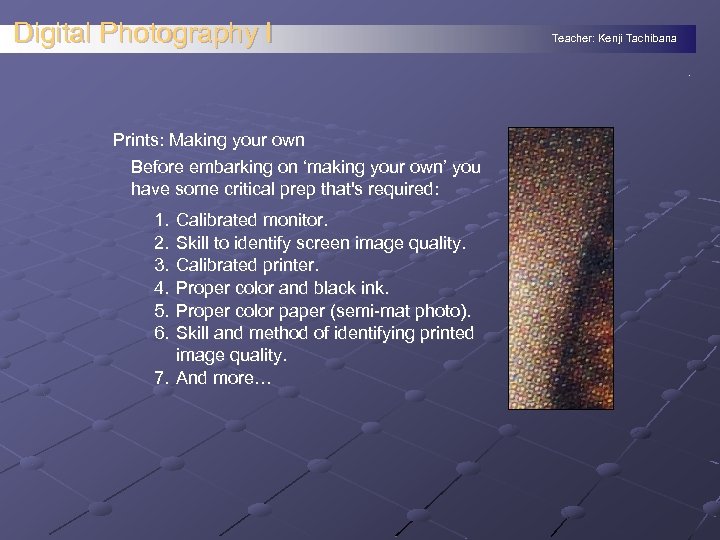 Digital Photography I

Teacher: Kenji Tachibana

Prints: Making your own

Before embarking on 'making your own' you have some critical prep that's required:

1. Calibrated monitor.
2. Skill to identify screen image quality.
3. Calibrated printer.
4. Proper color and black ink.
5. Proper color paper (semi-mat photo).
6. Skill and method of identifying printed image quality.
7. And more…